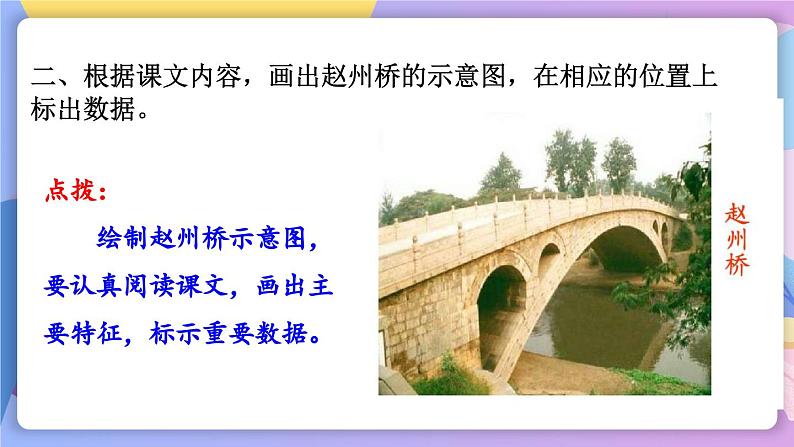 二、根据课文内容，画出赵州桥的示意图，在相应的位置上标出数据。

点拨：

绘制赵州桥示意图，要认真阅读课文，画出主要特征，标示重要数据。

赵州桥